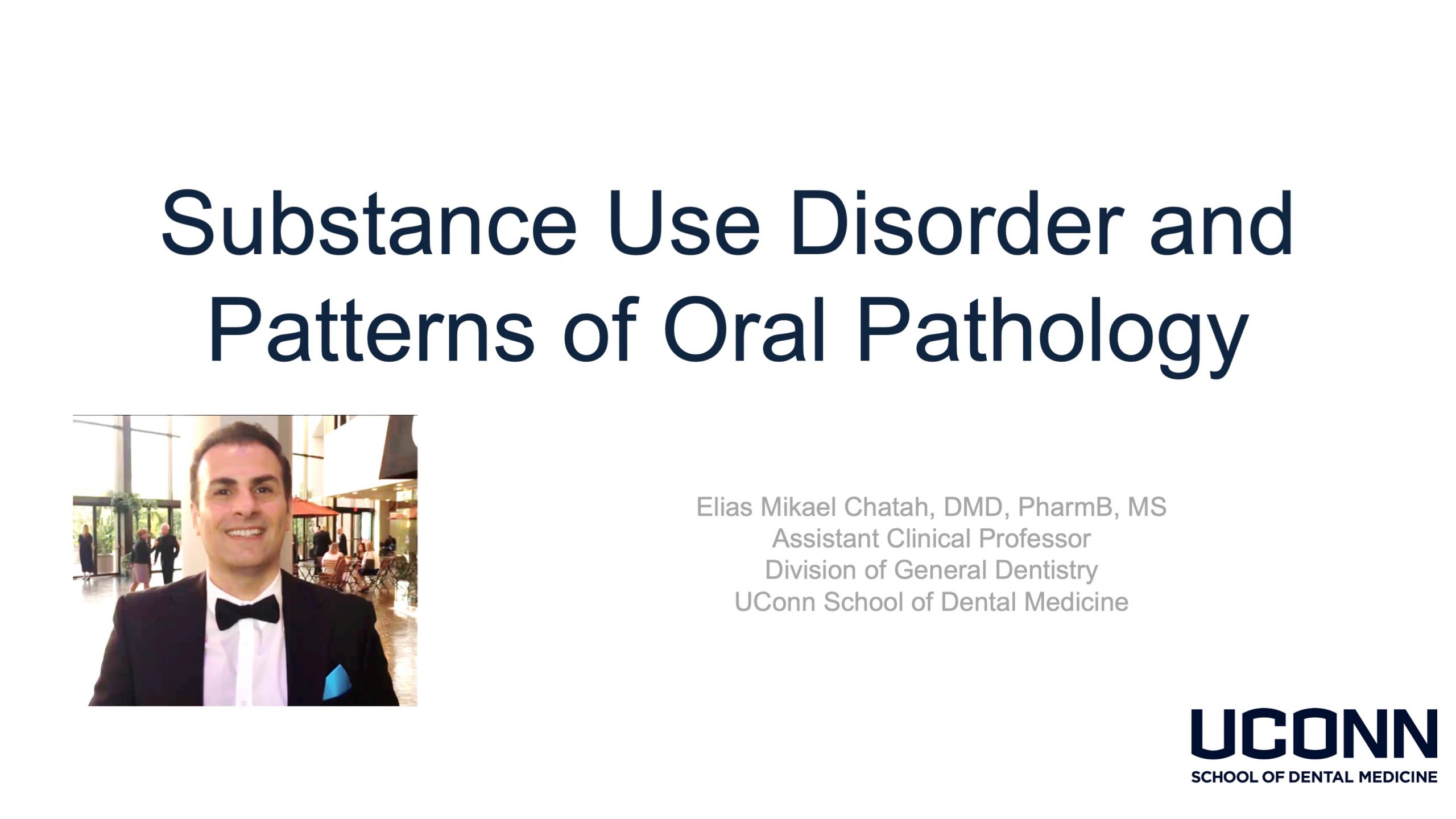 Substance Use Disorder and Patterns of Oral Pathology

Elias Mikael Chatah, DMD, PharmB, MS
Assistant Clinical Professor
Division of General Dentistry
UConn School of Dental Medicine

UCONN
SCHOOL OF DENTAL MEDICINE